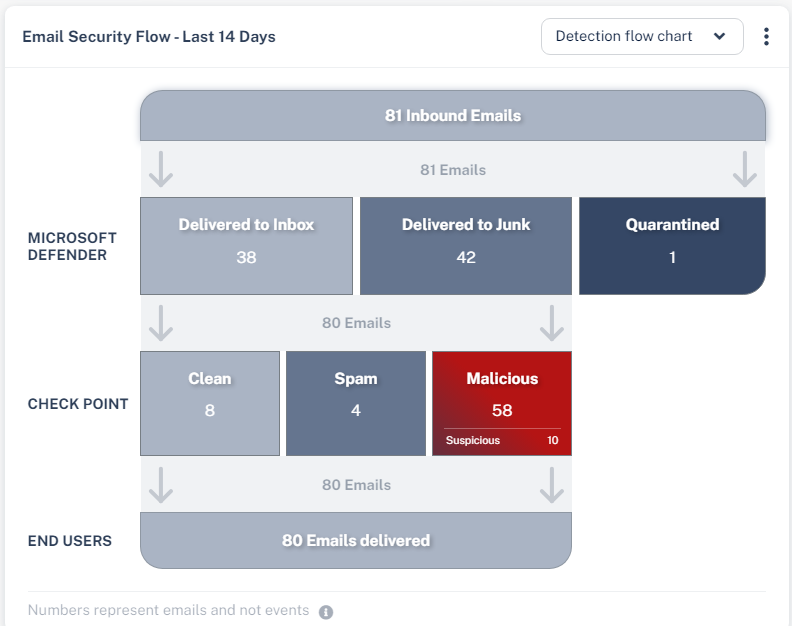 Email Security Flow - Last 14 Days

Detection flow chart

81 Inbound Emails

81 Emails

MICROSOFT DEFENDER

Delivered to Inbox
38

Delivered to Junk
42

Quarantined
1

80 Emails

CHECK POINT

Clean
8

Spam
4

Malicious
58
Suspicious 10

80 Emails

END USERS

80 Emails delivered

Numbers represent emails and not events